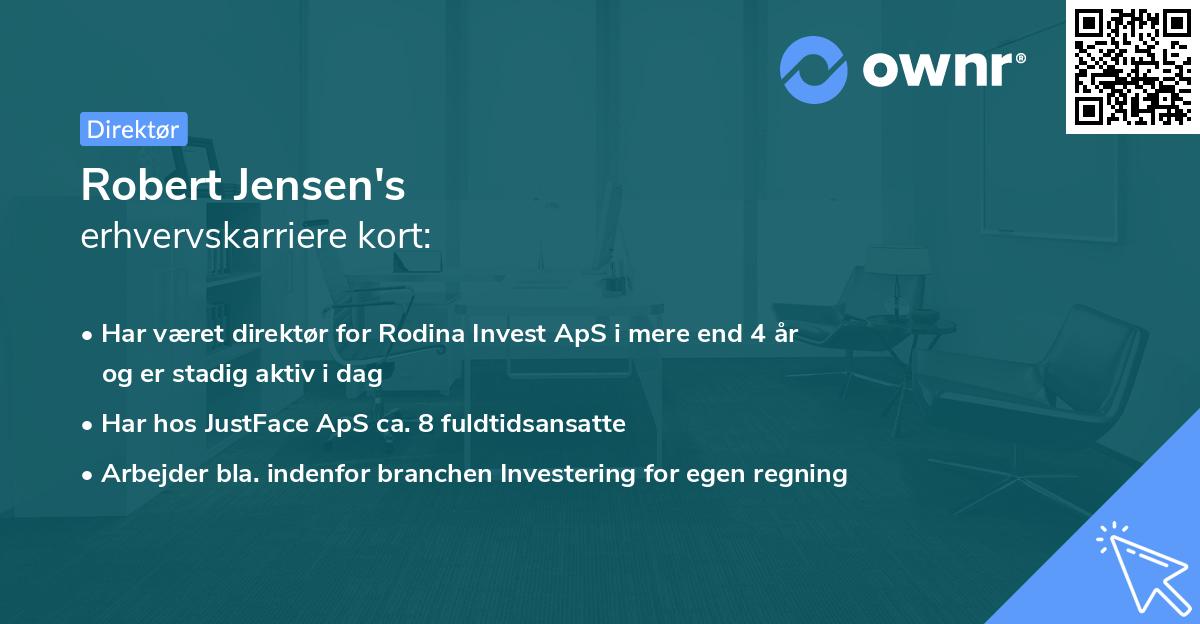 ownr®

Direktør

Robert Jensen's
erhvervskarriere kort:

• Har været direktør for Rodina Invest ApS i mere end 4 år og er stadig aktiv i dag
• Har hos JustFace ApS ca. 8 fuldtidsansatte
• Arbejder bla. indenfor branchen Investering for egen regning